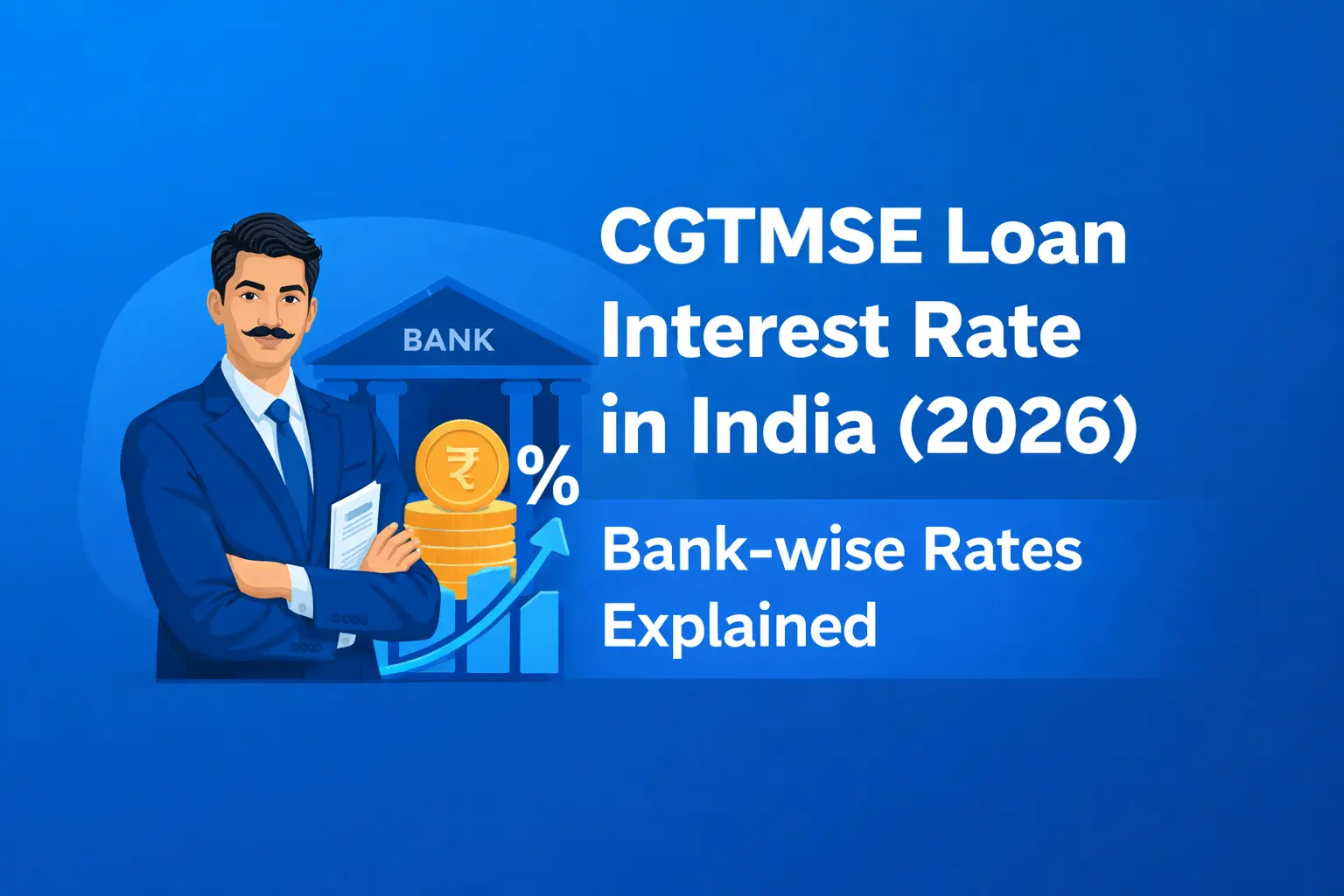 BANK

₹

%

CGTMSE Loan Interest Rate in India (2026)

Bank-wise Rates Explained